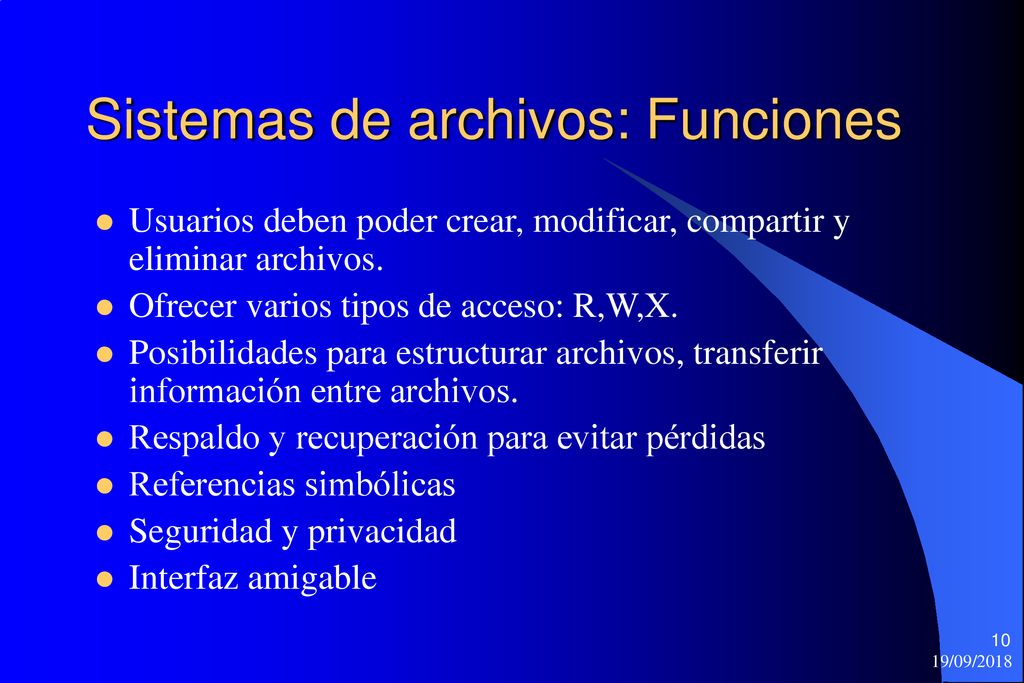 Sistemas de archivos: Funciones

- Usuarios deben poder crear, modificar, compartir y eliminar archivos.
- Ofrecer varios tipos de acceso: R,W,X.
- Posibilidades para estructurar archivos, transferir información entre archivos.
- Respaldo y recuperación para evitar pérdidas
- Referencias simbólicas
- Seguridad y privacidad
- Interfaz amigable

10
19/09/2018